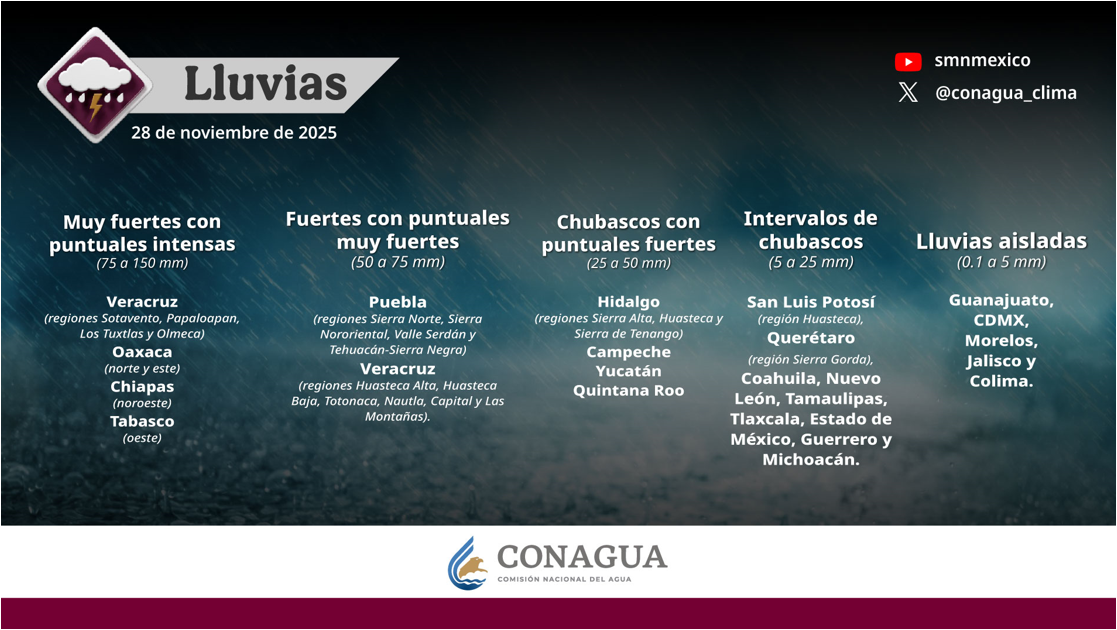 Lluvias
28 de noviembre de 2025

smnmexico
@conagua_clima

Muy fuertes con puntuales intensas
(75 a 150 mm)

Veracruz
(regiones Sotavento, Papaloapan, Los Tuxtlas y Olmeca)
Oaxaca
(norte y este)
Chiapas
(noroeste)
Tabasco
(oeste)

Fuertes con puntuales muy fuertes
(50 a 75 mm)

Puebla
(regiones Sierra Norte, Sierra Nororiental, Valle Serdán y Tehuacán-Sierra Negra)
Veracruz
(regiones Huasteca Alta, Huasteca Baja, Totonaca, Nautla, Capital y Las Montañas).

Chubascos con puntuales fuertes
(25 a 50 mm)

Hidalgo
(regiones Sierra Alta, Huasteca y Sierra de Tenango)
Campeche
Yucatán
Quintana Roo

Intervalos de chubascos
(5 a 25 mm)

San Luis Potosí
(región Huasteca),
Querétaro
(región Sierra Gorda),
Coahuila, Nuevo León, Tamaulipas, Tlaxcala, Estado de México, Guerrero y Michoacán.

Lluvias aisladas
(0.1 a 5 mm)

Guanajuato, CDMX, Morelos, Jalisco y Colima.

CONAGUA
COMISIÓN NACIONAL DEL AGUA